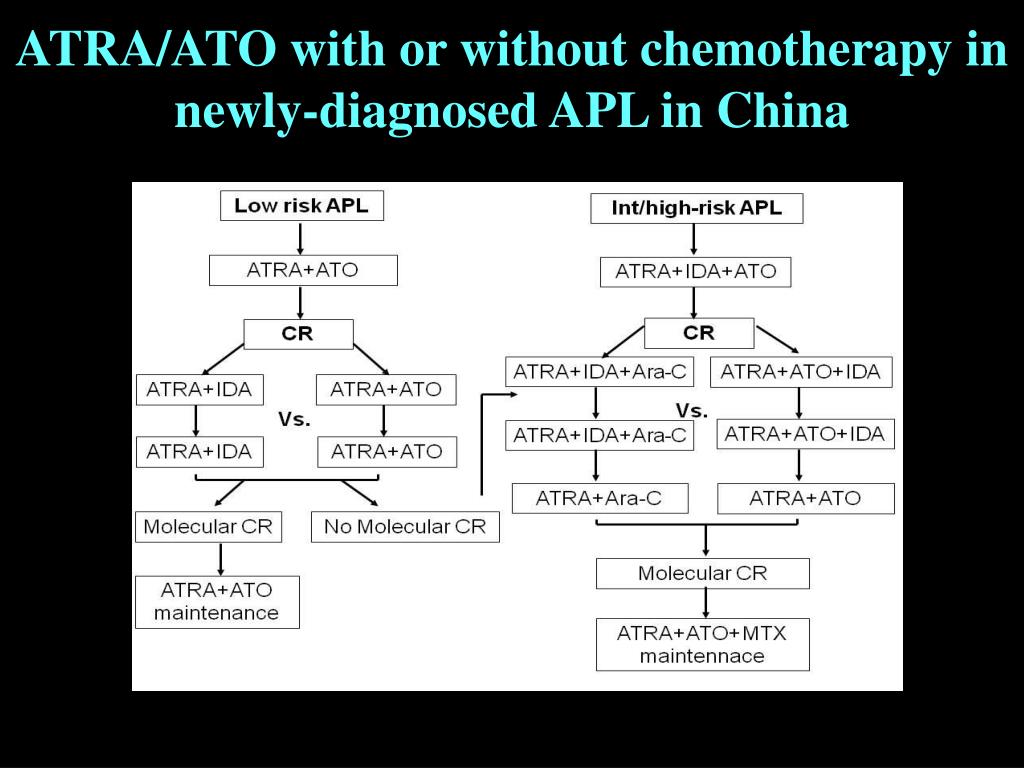 ATRA/ATO with or without chemotherapy in newly-diagnosed APL in China

Low risk APL

ATRA+ATO

CR

ATRA+IDA

ATRA+ATO

Vs.

ATRA+IDA

ATRA+ATO

Molecular CR

No Molecular CR

ATRA+ATO maintenance

Int/high-risk APL

ATRA+IDA+ATO

CR

ATRA+IDA+Ara-C

ATRA+ATO+IDA

Vs.

ATRA+IDA+Ara-C

ATRA+ATO+IDA

ATRA+Ara-C

ATRA+ATO

Molecular CR

ATRA+ATO+MTX maintennace